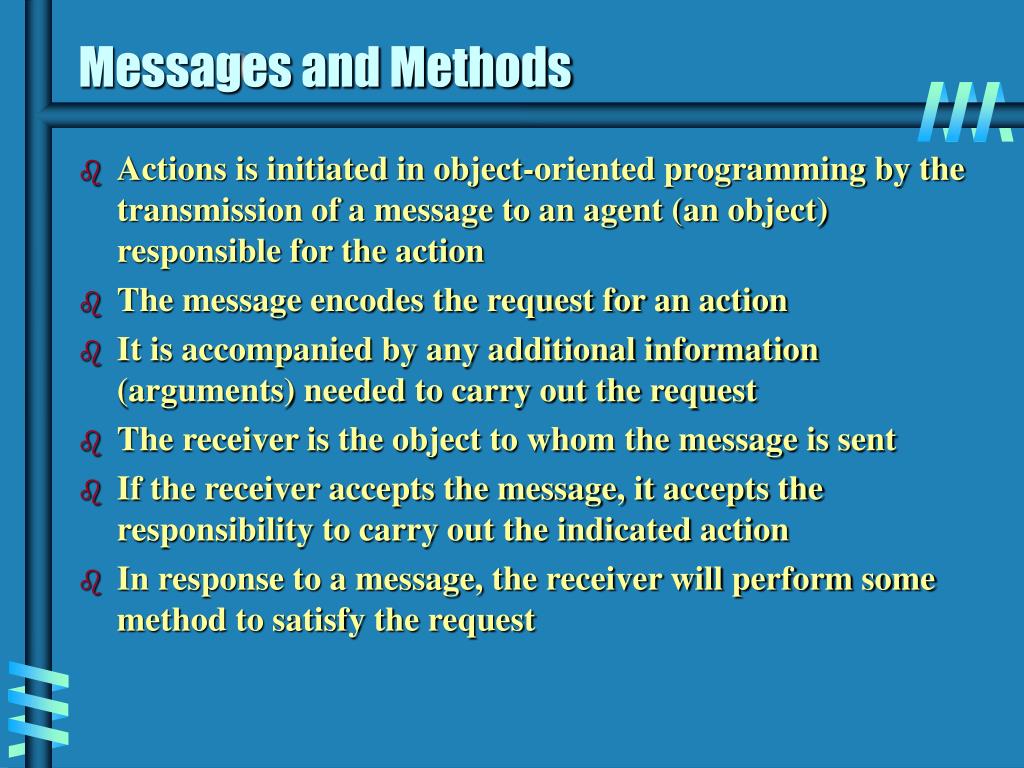 Messages and Methods

Actions is initiated in object-oriented programming by the transmission of a message to an agent (an object) responsible for the action

The message encodes the request for an action

It is accompanied by any additional information (arguments) needed to carry out the request

The receiver is the object to whom the message is sent

If the receiver accepts the message, it accepts the responsibility to carry out the indicated action

In response to a message, the receiver will perform some method to satisfy the request